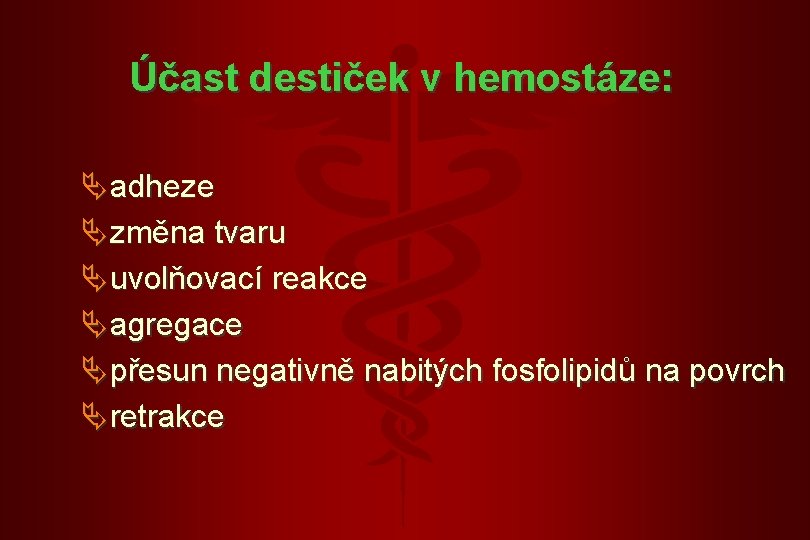 Účast destiček v hemostáze:

adheze
změna tvaru
uvolňovací reakce
agregace
přesun negativně nabitých fosfolipidů na povrch
retrakce